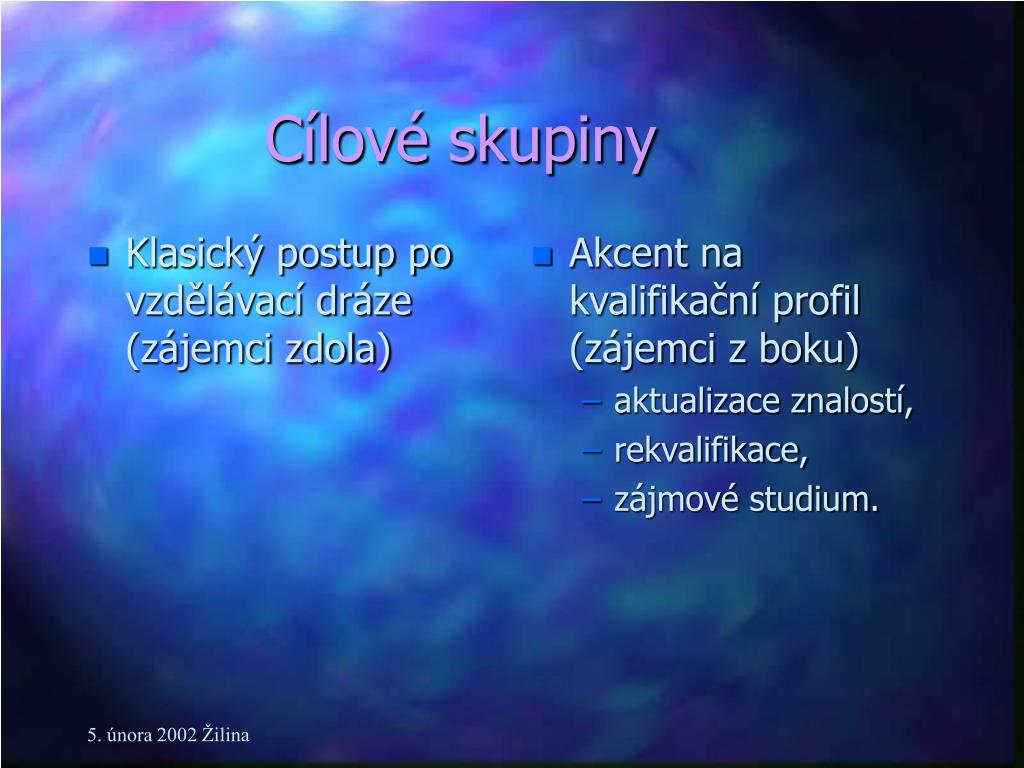 Cílové skupiny

Klasický postup po vzdělávací dráze (zájemci zdola)

Akcent na kvalifikační profil (zájemci z boku)
– aktualizace znalostí,
– rekvalifikace,
– zájmové studium.

5. února 2002 Žilina